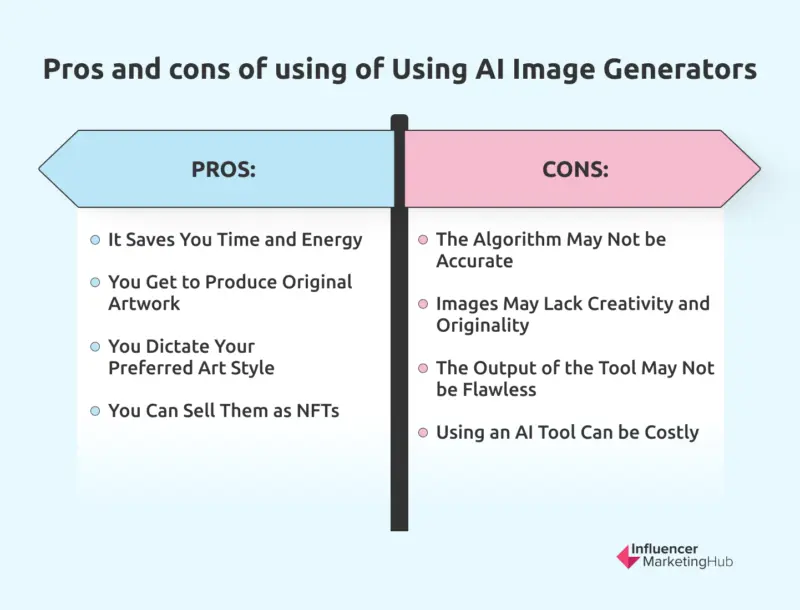 Pros and cons of using of Using AI Image Generators

PROS:

It Saves You Time and Energy

You Get to Produce Original Artwork

You Dictate Your Preferred Art Style

You Can Sell Them as NFTs

CONS:

The Algorithm May Not be Accurate

Images May Lack Creativity and Originality

The Output of the Tool May Not be Flawless

Using an AI Tool Can be Costly

Influencer MarketingHub